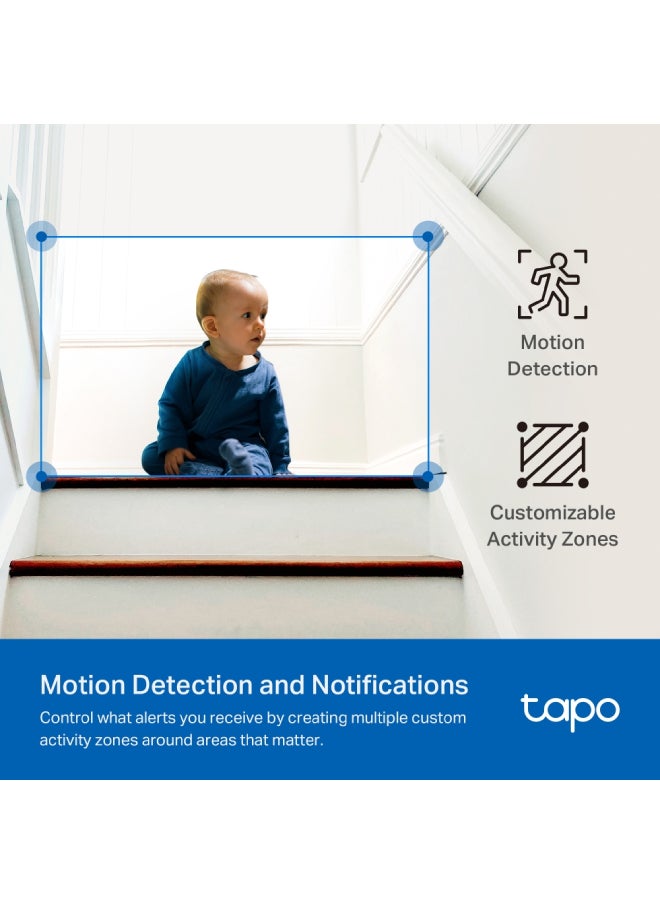 Motion Detection

Customizable Activity Zones

Motion Detection and Notifications

Control what alerts you receive by creating multiple custom activity zones around areas that matter.

tapo